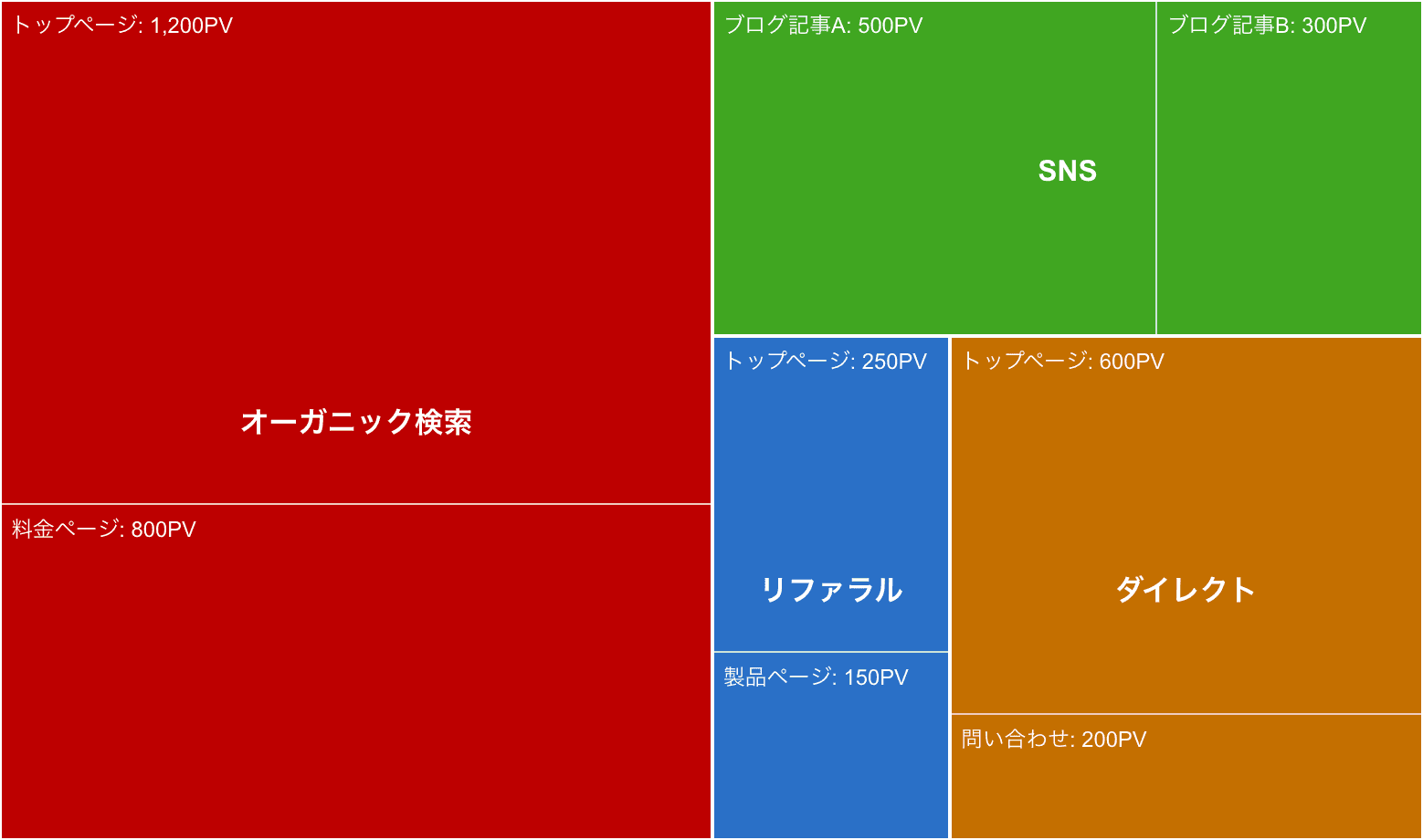 トップページ: 1,200PV

オーガニック検索

料金ページ: 800PV

ブログ記事A: 500PV

SNS

ブログ記事B: 300PV

トップページ: 250PV

リファラル

製品ページ: 150PV

トップページ: 600PV

ダイレクト

問い合わせ: 200PV